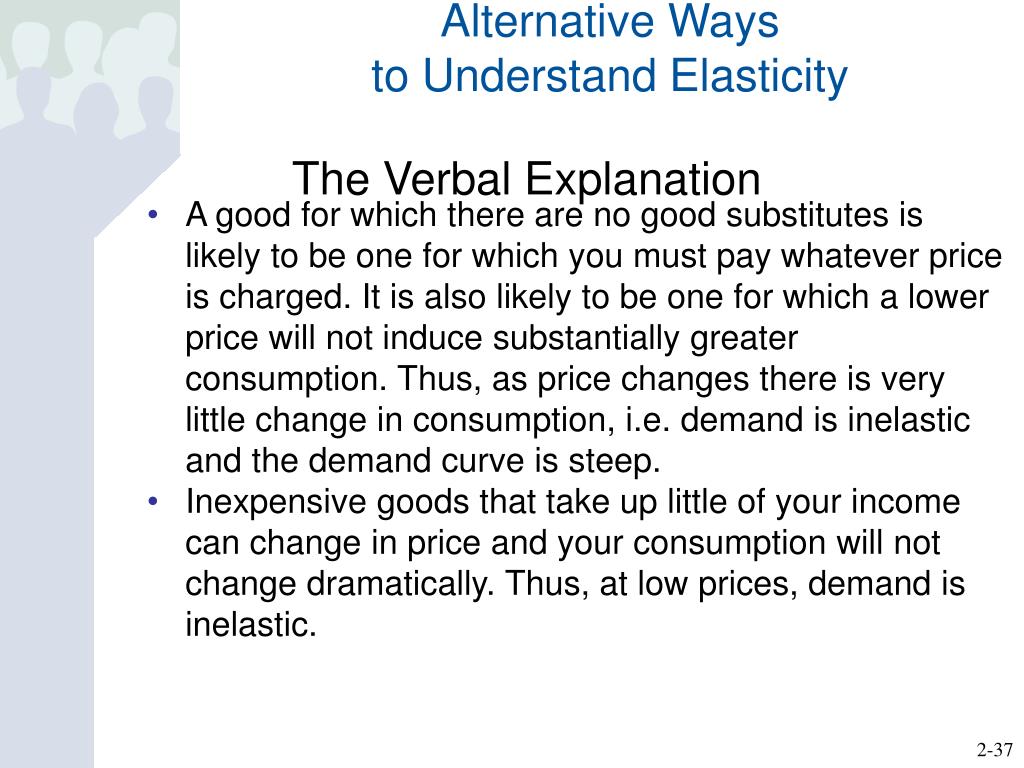 Alternative Ways
to Understand Elasticity

The Verbal Explanation

• A good for which there are no good substitutes is likely to be one for which you must pay whatever price is charged. It is also likely to be one for which a lower price will not induce substantially greater consumption. Thus, as price changes there is very little change in consumption, i.e. demand is inelastic and the demand curve is steep.
• Inexpensive goods that take up little of your income can change in price and your consumption will not change dramatically. Thus, at low prices, demand is inelastic.

2-37